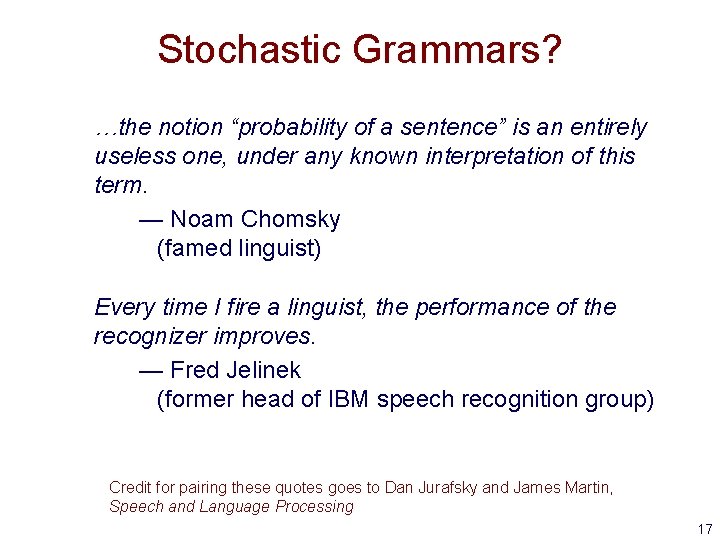 Stochastic Grammars?

…the notion “probability of a sentence” is an entirely useless one, under any known interpretation of this term.

— Noam Chomsky
(famed linguist)

Every time I fire a linguist, the performance of the recognizer improves.

— Fred Jelinek
(former head of IBM speech recognition group)

Credit for pairing these quotes goes to Dan Jurafsky and James Martin, Speech and Language Processing

17